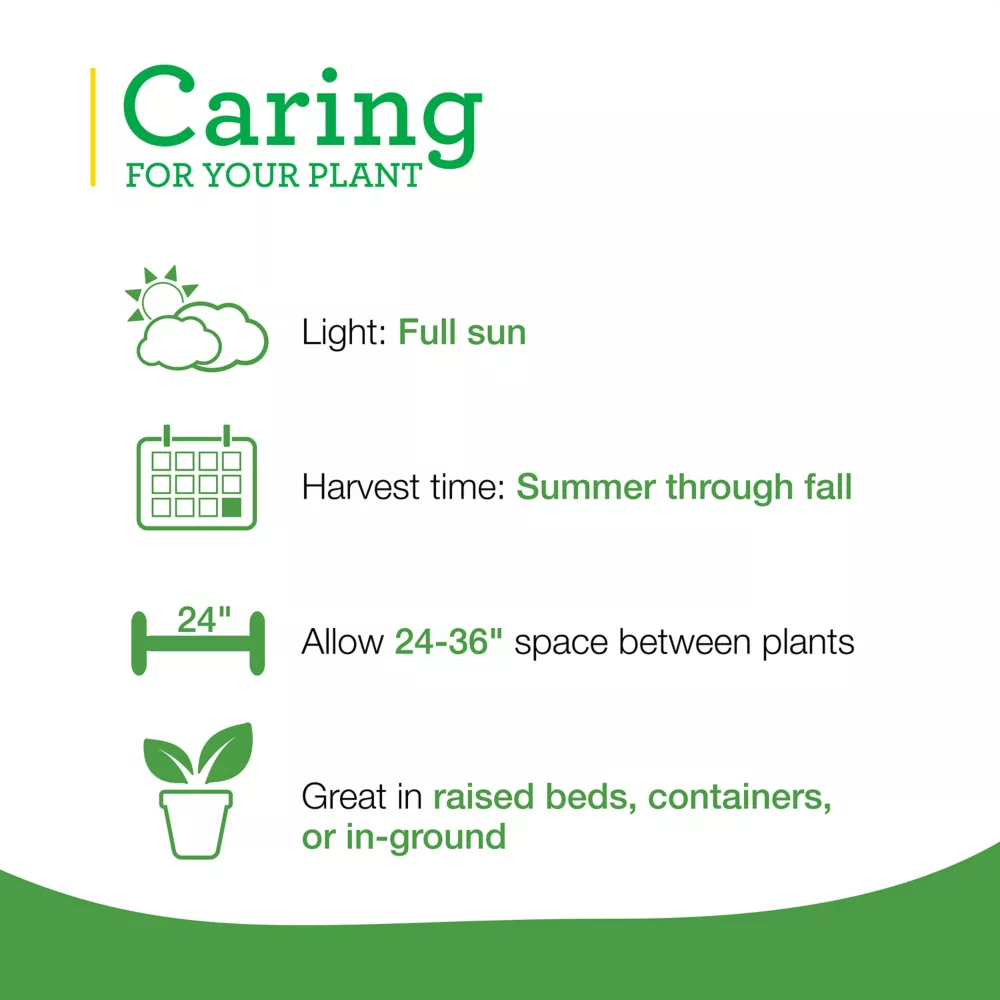 Caring
FOR YOUR PLANT

Light: Full sun

Harvest time: Summer through fall

24"

Allow 24-36" space between plants

Great in raised beds, containers, or in-ground